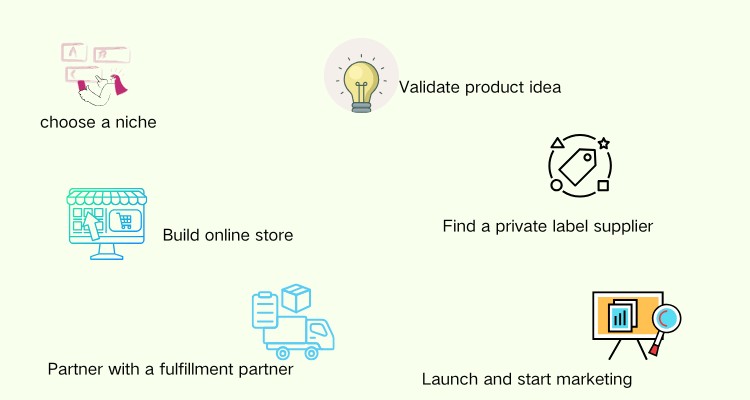 choose a niche

Validate product idea

Find a private label supplier

Build online store

Partner with a fulfillment partner

Launch and start marketing